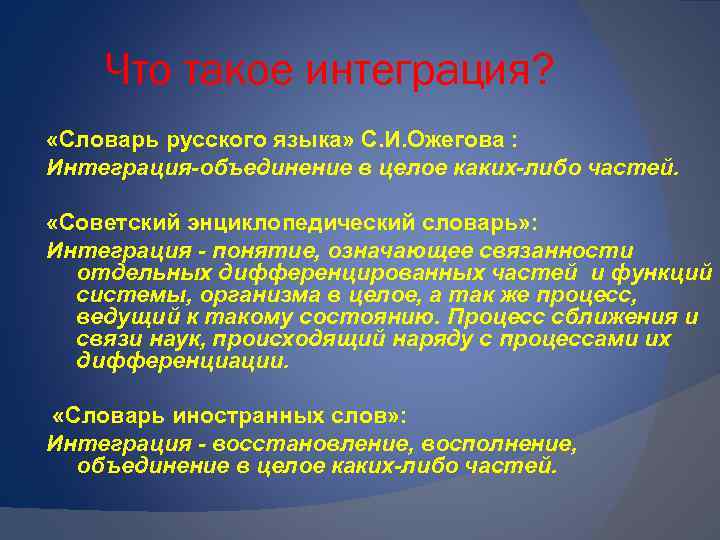 Что такое интеграция?

«Словарь русского языка» С.И.Ожегова :
Интеграция-объединение в целое каких-либо частей.

«Советский энциклопедический словарь»:
Интеграция - понятие, означающее связанности отдельных дифференцированных частей и функций системы, организма в целое, а так же процесс, ведущий к такому состоянию. Процесс сближения и связи наук, происходящий наряду с процессами их дифференциации.

«Словарь иностранных слов»:
Интеграция - восстановление, восполнение, объединение в целое каких-либо частей.